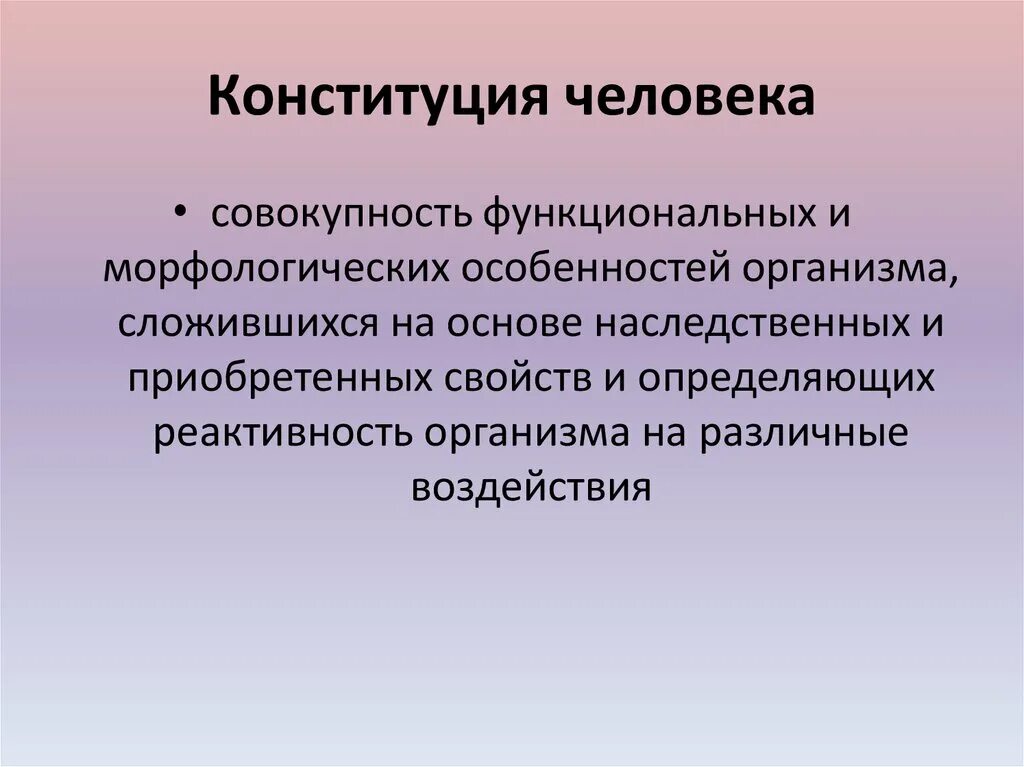 Конституция человека

• совокупность функциональных и морфологических особенностей организма, сложившихся на основе наследственных и приобретенных свойств и определяющих реактивность организма на различные воздействия